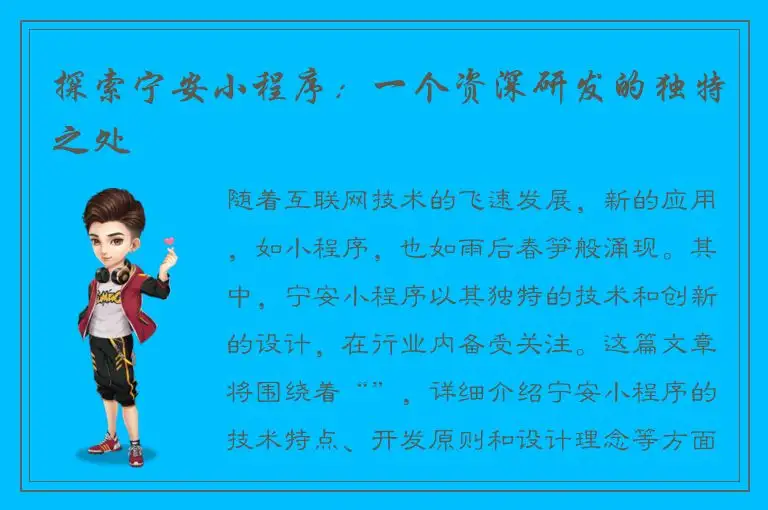 探索宁安小程序：一个资深研发的独特之处

随着互联网技术的飞速发展，新的应用，如小程序，也如雨后春笋般涌现。其中，宁安小程序以其独特的技术和创新的设计，在行业内备受关注。这篇文章将围绕着“”，详细介绍宁安小程序的技术特点、开发原则和设计理念等方面